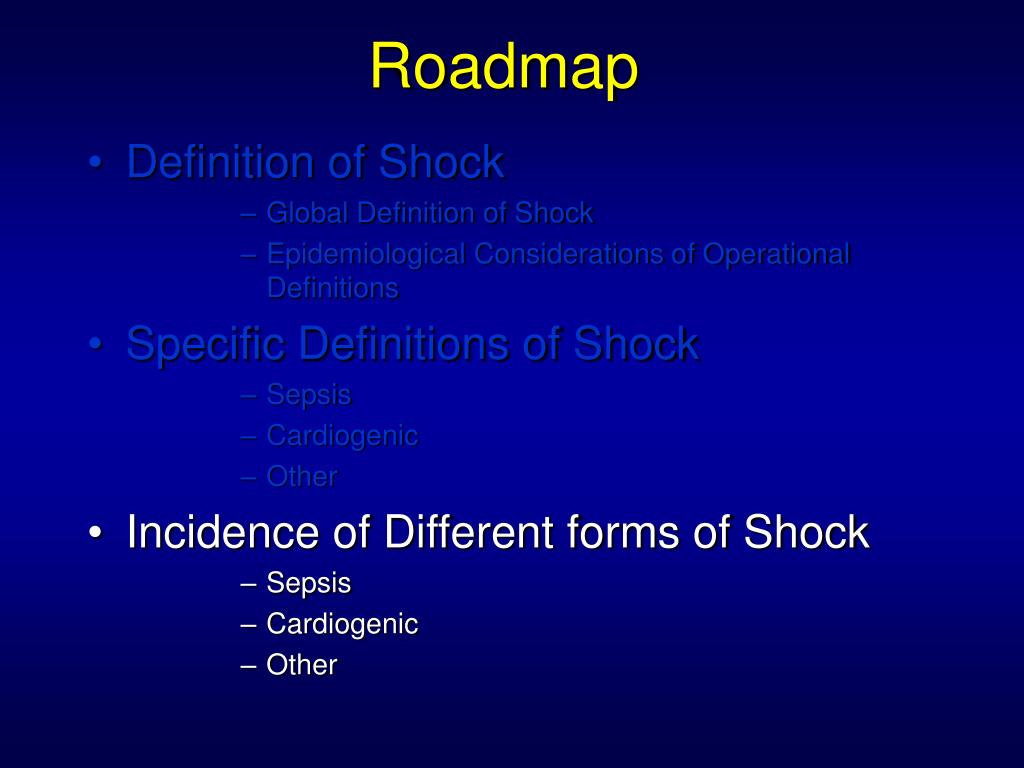 Roadmap

• Definition of Shock
– Global Definition of Shock
– Epidemiological Considerations of Operational Definitions

• Specific Definitions of Shock
– Sepsis
– Cardiogenic
– Other

• Incidence of Different forms of Shock
– Sepsis
– Cardiogenic
– Other